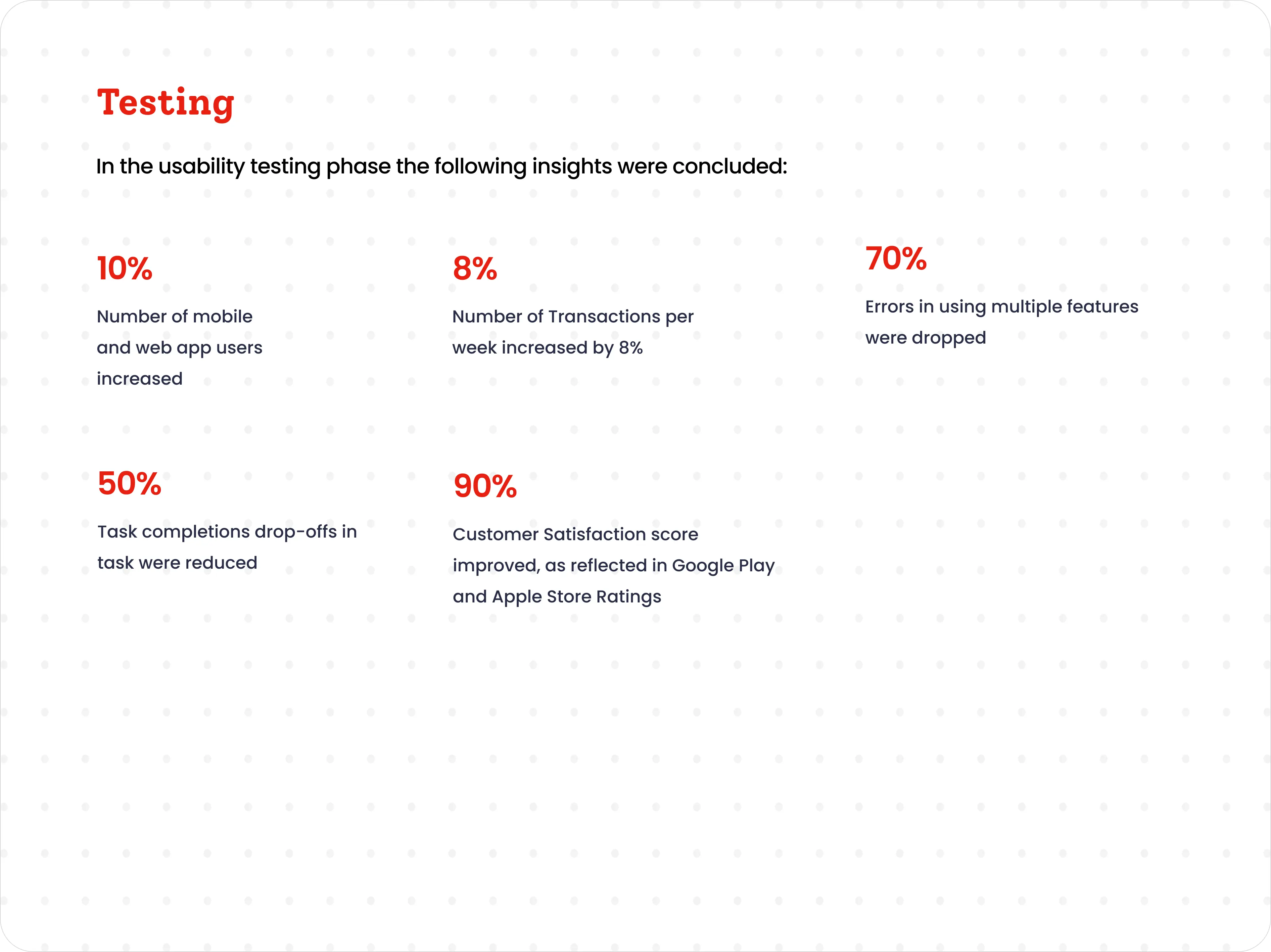 Testing

In the usability testing phase the following insights were concluded:

10%

Number of mobile and web app users increased

8%

Number of Transactions per week increased by 8%

70%

Errors in using multiple features were dropped

50%

Task completions drop-offs in task were reduced

90%

Customer Satisfaction score improved, as reflected in Google Play and Apple Store Ratings